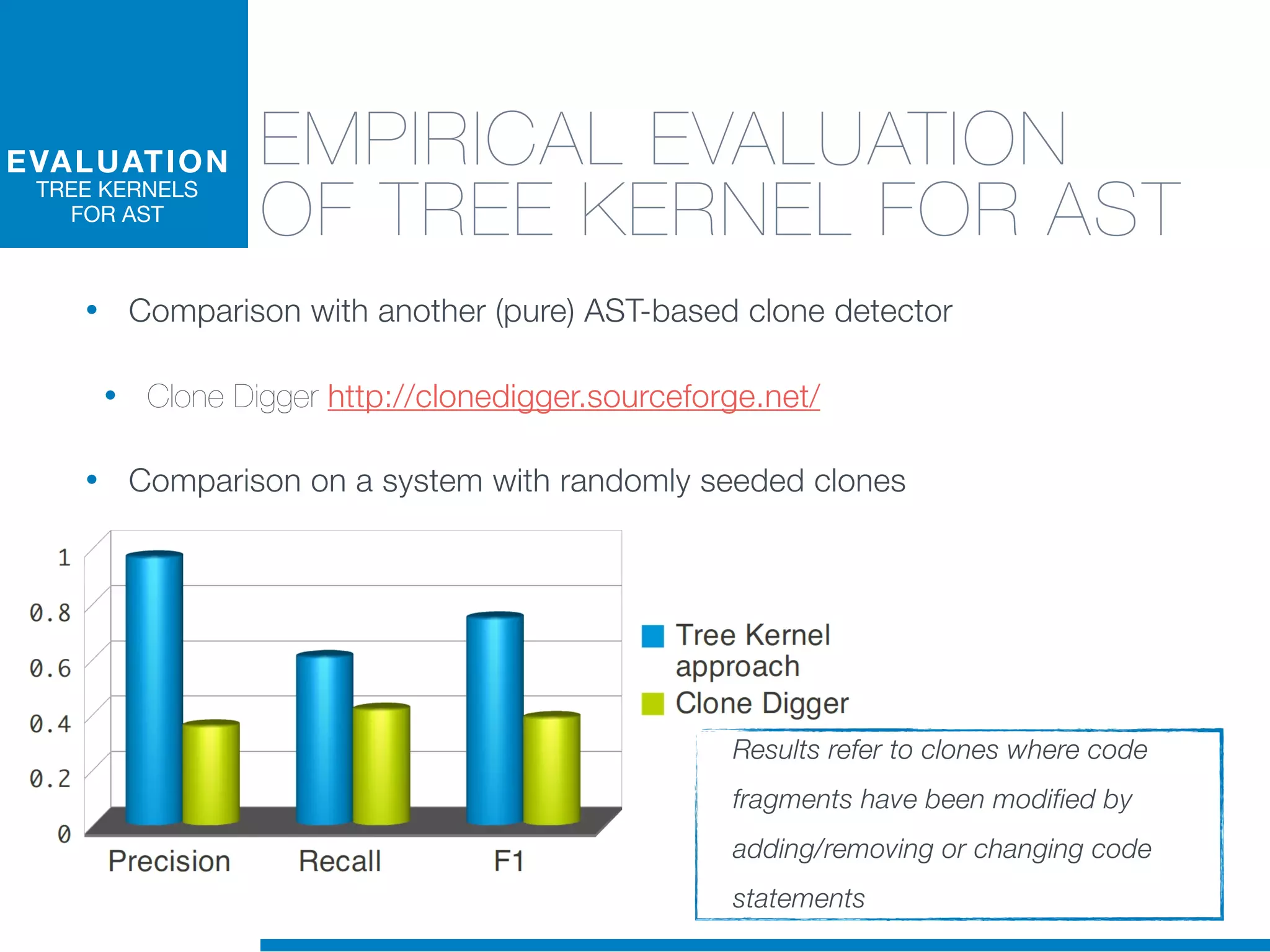 EVALUATION
TREE KERNELS FOR AST

EMPIRICAL EVALUATION OF TREE KERNEL FOR AST

• Comparison with another (pure) AST-based clone detector

• Clone Digger http://clonedigger.sourceforge.net/

• Comparison on a system with randomly seeded clones

1
0.8
0.6
0.4
0.2
0

Precision
Recall
F1

Tree Kernel approach
Clone Digger

Results refer to clones where code fragments have been modified by adding/removing or changing code statements